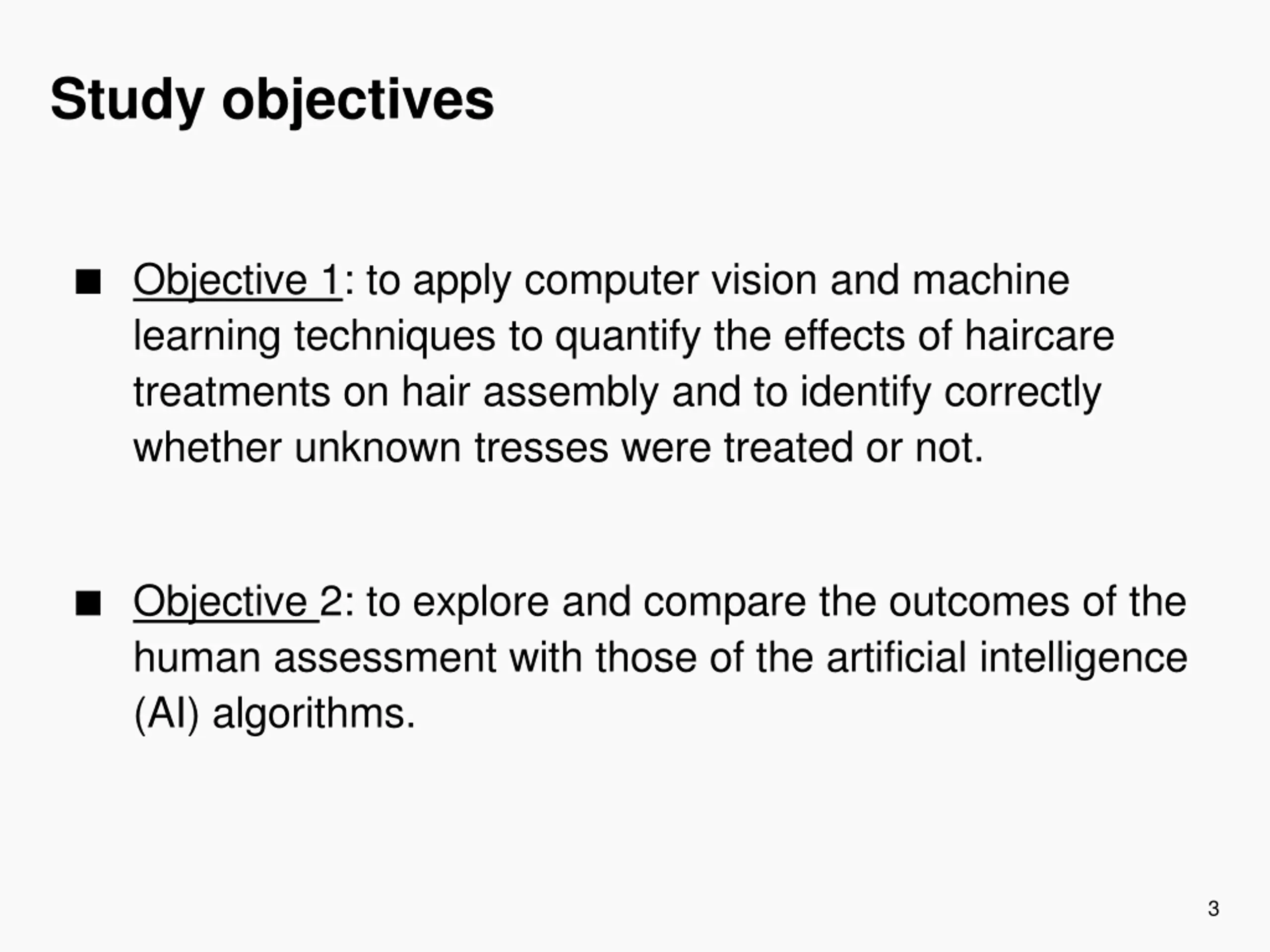 Study objectives

■ Objective 1: to apply computer vision and machine learning techniques to quantify the effects of haircare treatments on hair assembly and to identify correctly whether unknown tresses were treated or not.

■ Objective 2: to explore and compare the outcomes of the human assessment with those of the artificial intelligence (AI) algorithms.

3